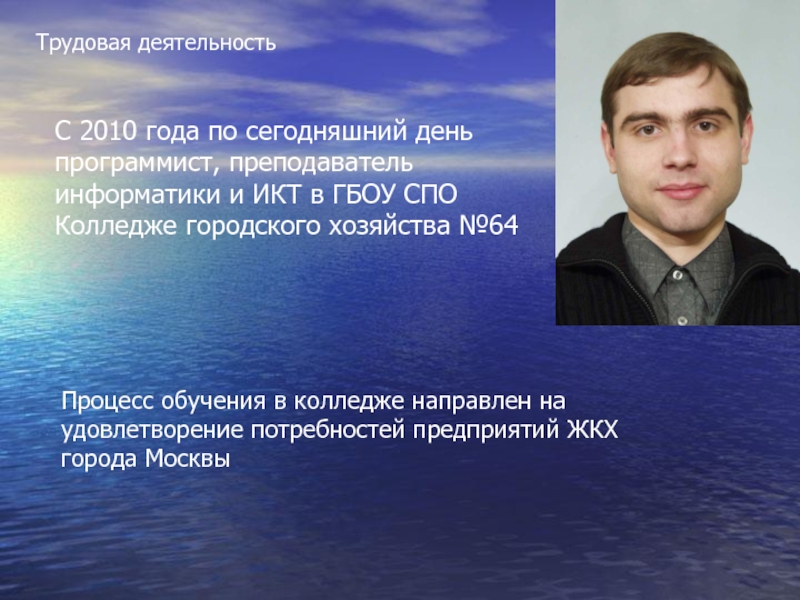 Трудовая деятельность

С 2010 года по сегодняшний день программист, преподаватель информатики и ИКТ в ГБОУ СПО Колледже городского хозяйства №64

Процесс обучения в колледже направлен на удовлетворение потребностей предприятий ЖКХ города Москвы